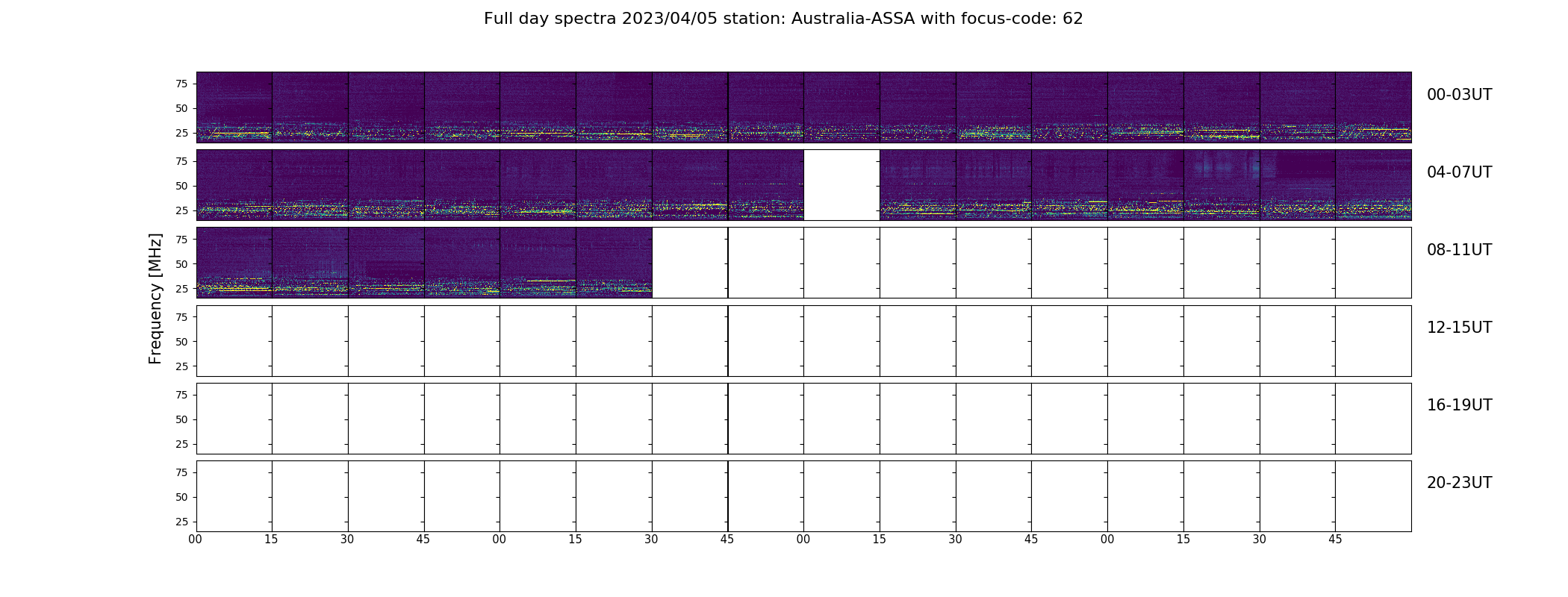 Full day spectra 2023/04/05 station: Australia-ASSA with focus-code: 62

Frequency [MHz]

75
50
25
00-03UT

75
50
25
04-07UT

75
50
25
08-11UT

75
50
25
12-15UT

75
50
25
16-19UT

75
50
25
20-23UT

00 15 30 45 00 15 30 45 00 15 30 45 00 15 30 45